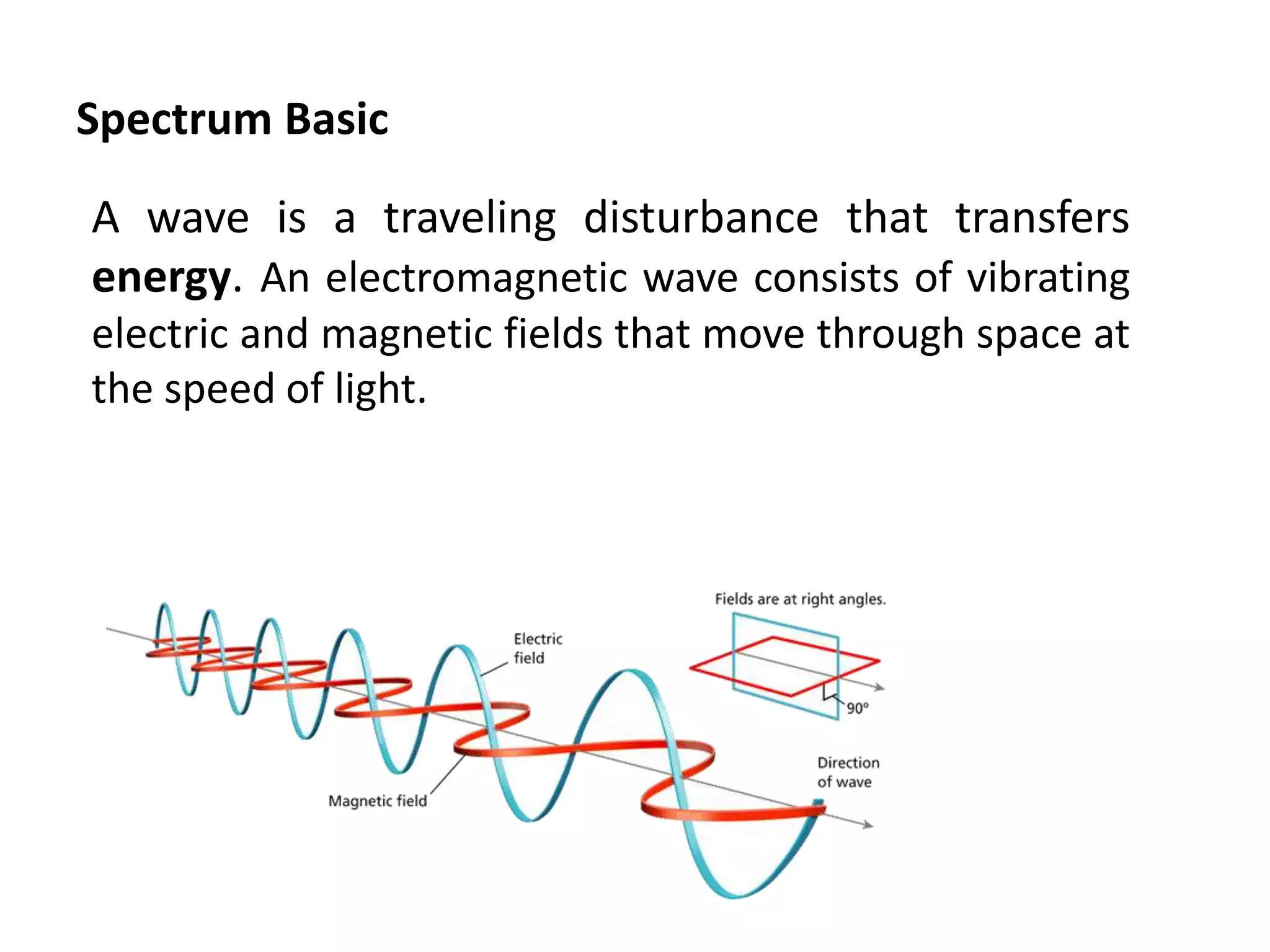 Spectrum Basic

A wave is a traveling disturbance that transfers energy. An electromagnetic wave consists of vibrating electric and magnetic fields that move through space at the speed of light.

Fields are at right angles.

Electric field

90°

Direction of wave

Magnetic field